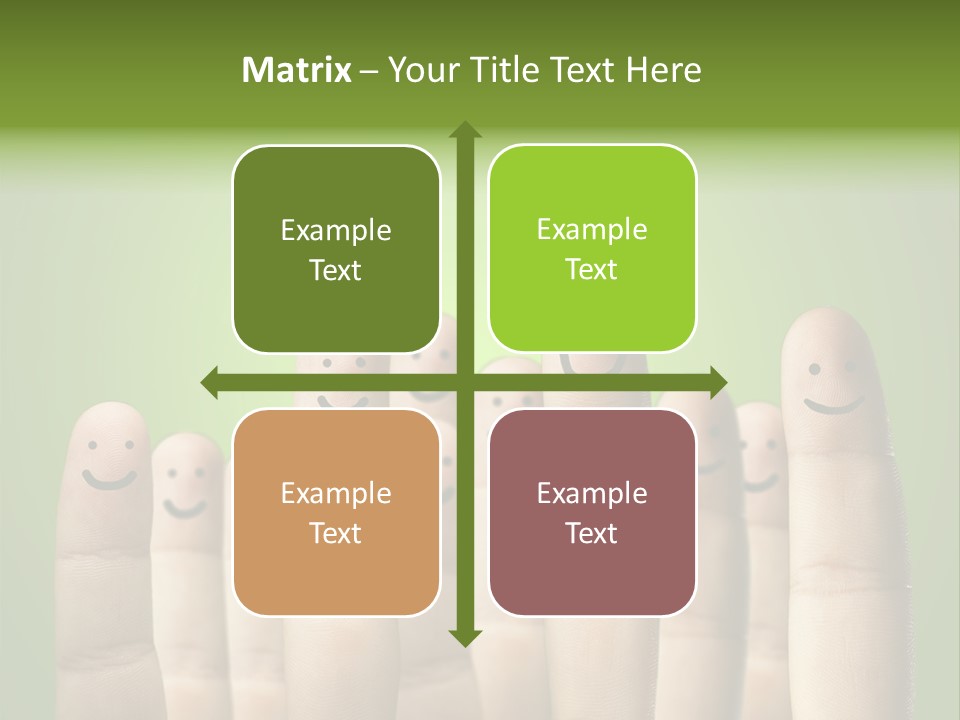 Matrix – Your Title Text Here

Example Text

Example Text

Example Text

Example Text